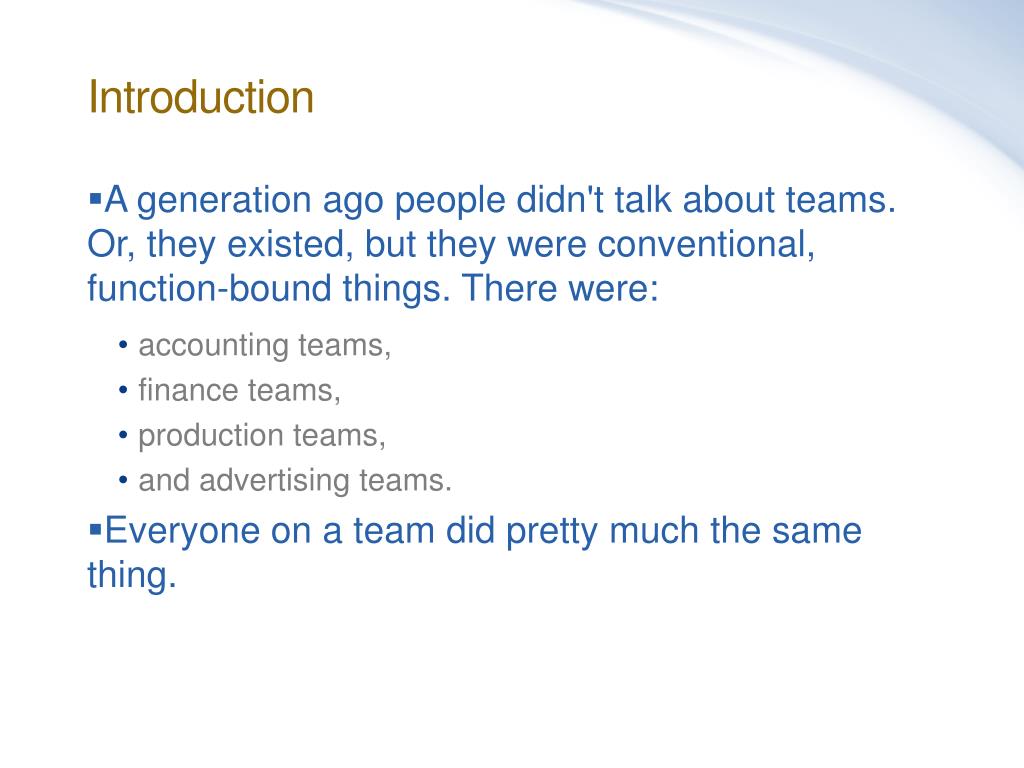 Introduction

▪A generation ago people didn't talk about teams. Or, they existed, but they were conventional, function-bound things. There were:

• accounting teams,
• finance teams,
• production teams,
• and advertising teams.

▪Everyone on a team did pretty much the same thing.